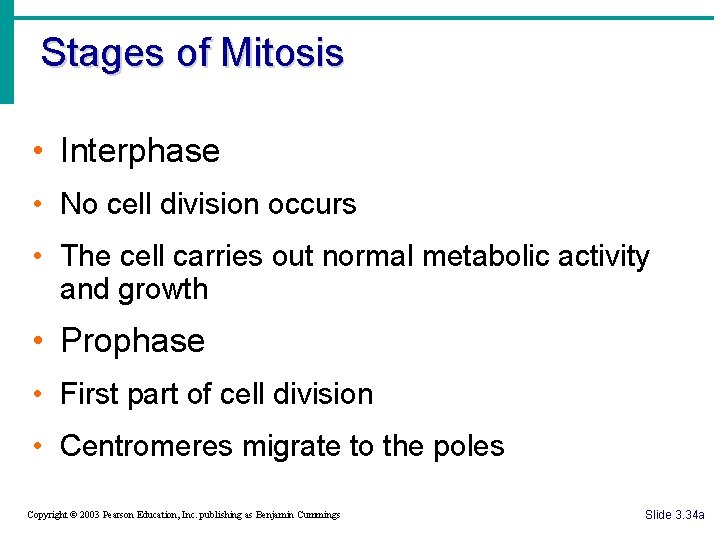 Stages of Mitosis

• Interphase
• No cell division occurs
• The cell carries out normal metabolic activity and growth
• Prophase
• First part of cell division
• Centromeres migrate to the poles

Copyright © 2003 Pearson Education, Inc. publishing as Benjamin Cummings

Slide 3.34a